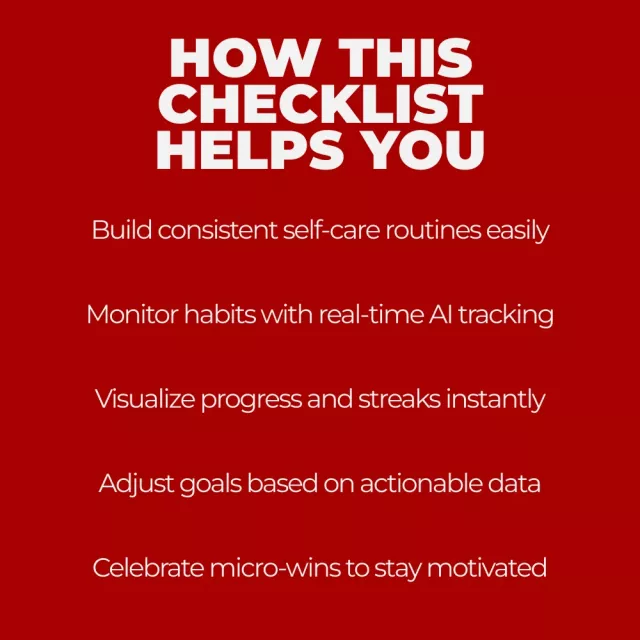 HOW THIS CHECKLIST HELPS YOU

Build consistent self-care routines easily

Monitor habits with real-time AI tracking

Visualize progress and streaks instantly

Adjust goals based on actionable data

Celebrate micro-wins to stay motivated